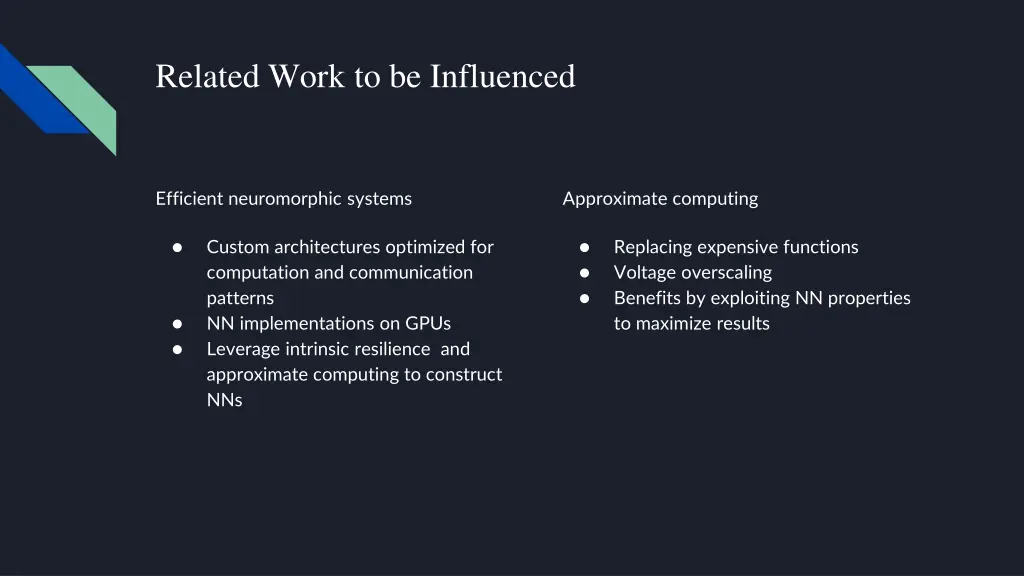 Related Work to be Influenced

Efficient neuromorphic systems

● Custom architectures optimized for computation and communication patterns
● NN implementations on GPUs
● Leverage intrinsic resilience and approximate computing to construct NNs

Approximate computing

● Replacing expensive functions
● Voltage overscaling
● Benefits by exploiting NN properties to maximize results